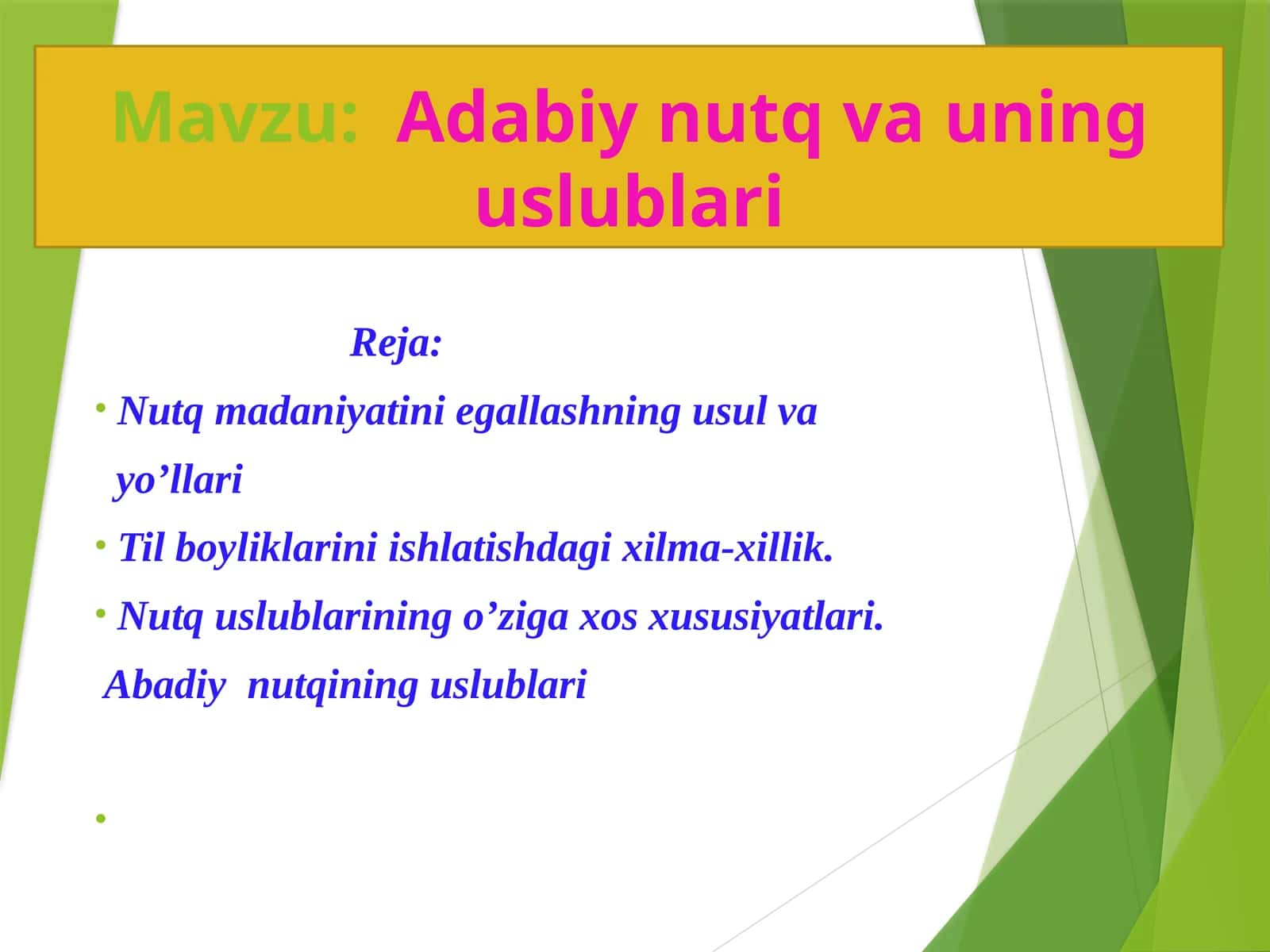 Mavzu: Adabiy nutq va uning uslublari

Reja:

• Nutq madaniyatini egallashning usul va yo’llari

• Til boyliklarini ishlatishdagi xilma-xillik.

• Nutq uslublarining o’ziga xos xususiyatlari.

Abadiy nutqining uslublari

•